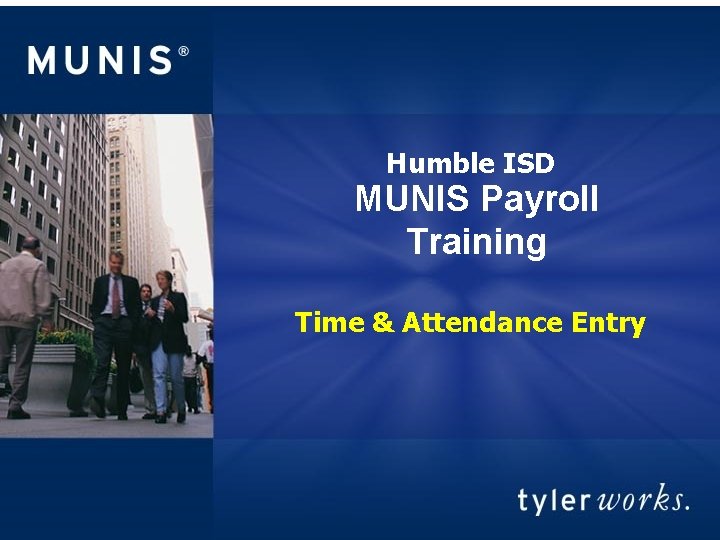 MUNIS®

Humble ISD
MUNIS Payroll
Training

Time & Attendance Entry

tyler works.